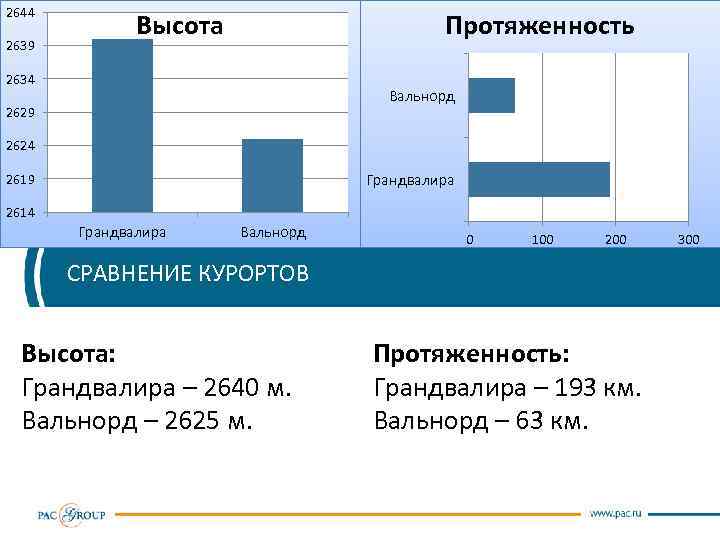 Высота

2644
2639
2634
2629
2624
2619
2614

Грандвалира
Вальнорд

Протяженность

Вальнорд
Грандвалира

0
100
200
300

СРАВНЕНИЕ КУРОРТОВ

Высота:
Грандвалира – 2640 м.
Вальнорд – 2625 м.

Протяженность:
Грандвалира – 193 км.
Вальнорд – 63 км.

PAC GROUP
www.pac.ru